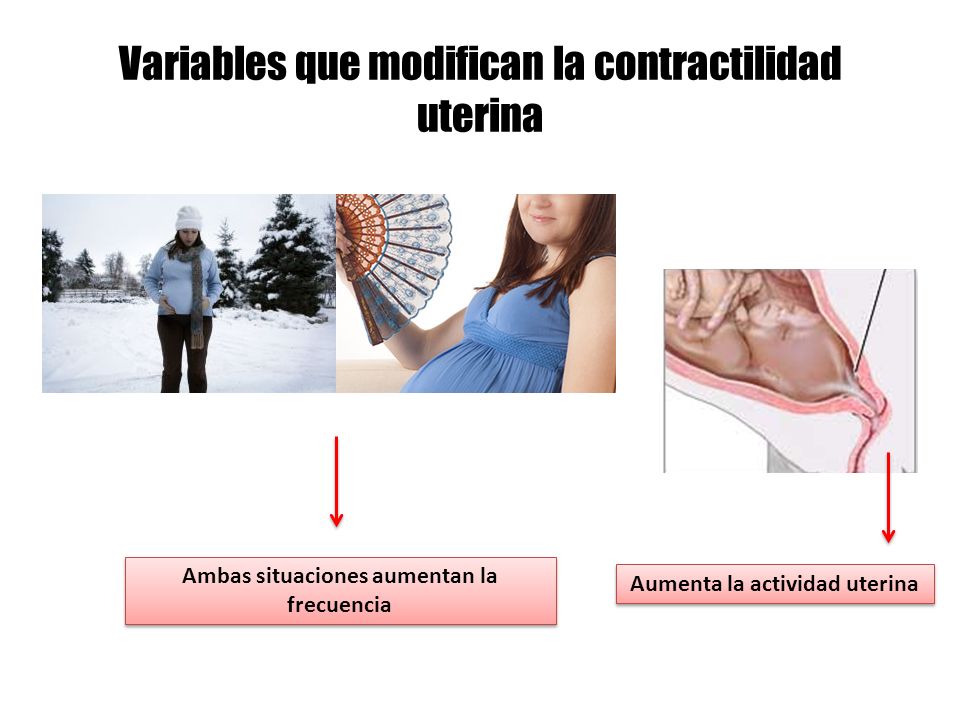 Variables que modifican la contractilidad uterina

Ambas situaciones aumentan la frecuencia

Aumenta la actividad uterina